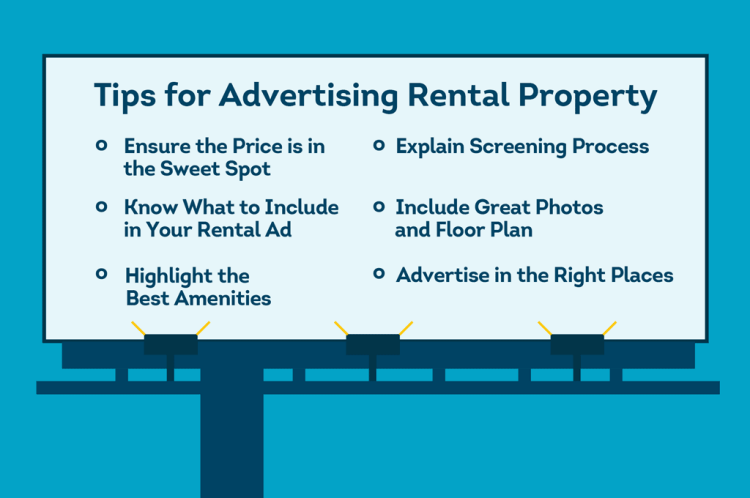 Tips for Advertising Rental Property

- Ensure the Price is in the Sweet Spot
- Know What to Include in Your Rental Ad
- Highlight the Best Amenities
- Explain Screening Process
- Include Great Photos and Floor Plan
- Advertise in the Right Places